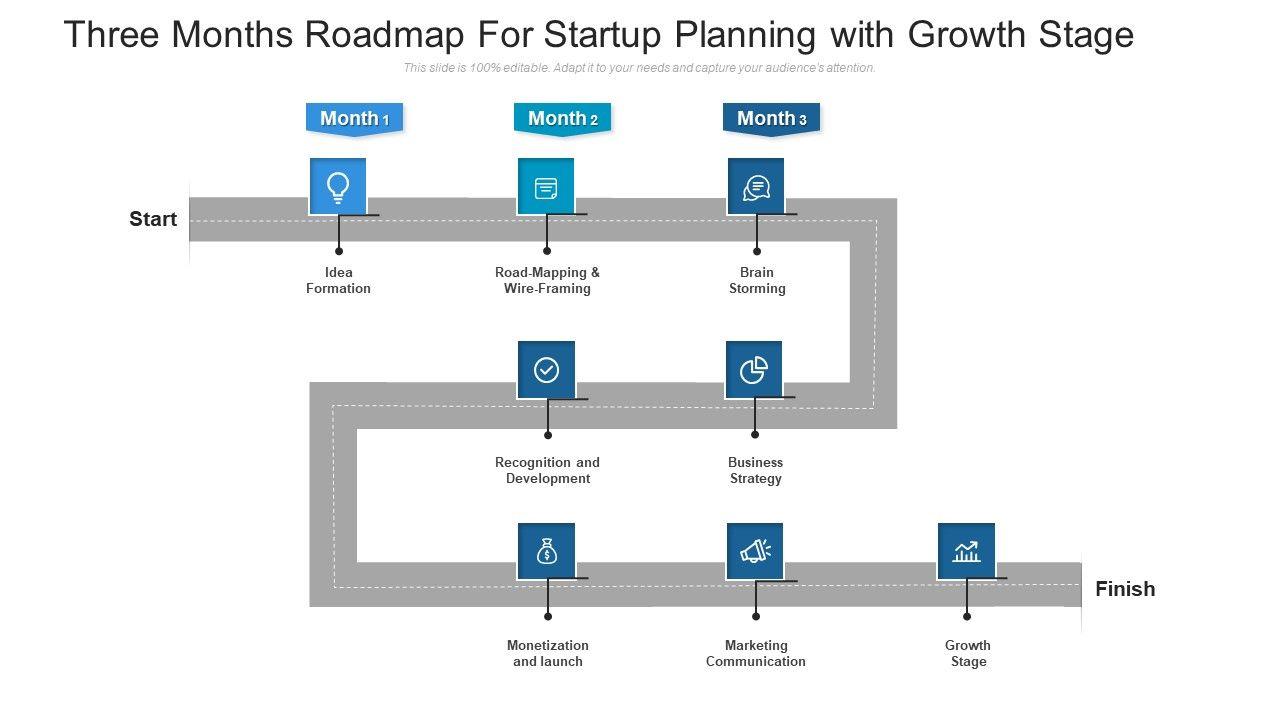 Three Months Roadmap For Startup Planning with Growth Stage

This slide is 100% editable. Adapt it to your needs and capture your audience's attention.

Month 1

Month 2

Month 3

Start

Idea Formation

Road-Mapping & Wire-Framing

Brain Storming

Recognition and Development

Business Strategy

Monetization and launch

Marketing Communication

Growth Stage

Finish